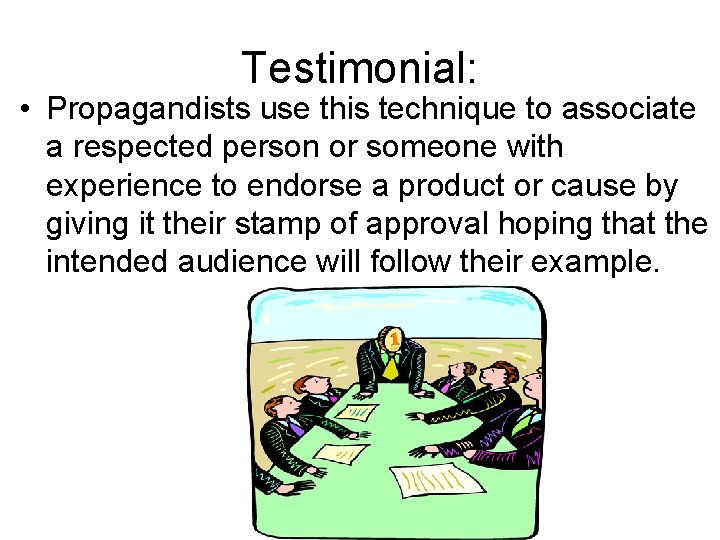 Testimonial:

• Propagandists use this technique to associate a respected person or someone with experience to endorse a product or cause by giving it their stamp of approval hoping that the intended audience will follow their example.

1